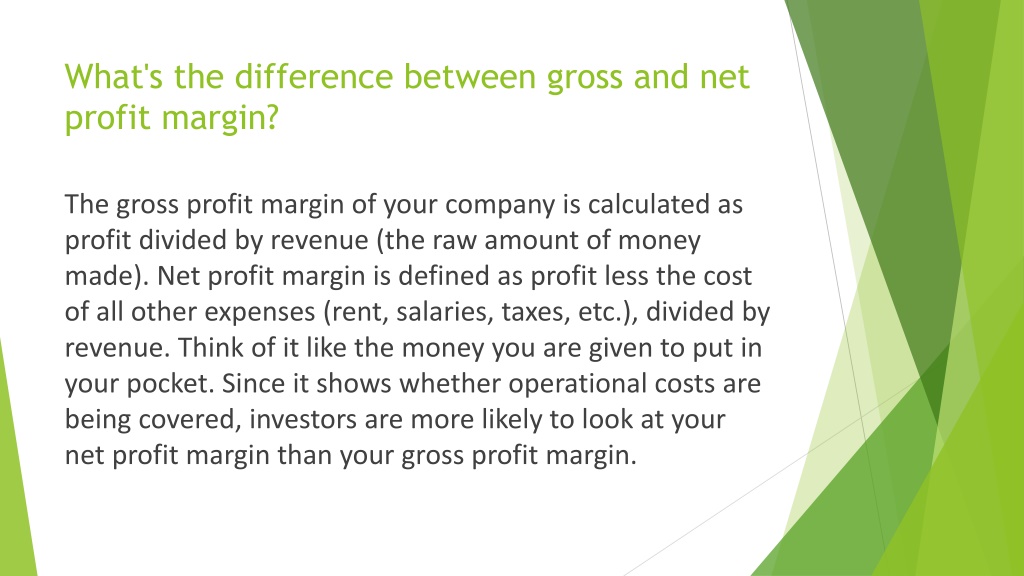 What's the difference between gross and net profit margin?

The gross profit margin of your company is calculated as profit divided by revenue (the raw amount of money made). Net profit margin is defined as profit less the cost of all other expenses (rent, salaries, taxes, etc.), divided by revenue. Think of it like the money you are given to put in your pocket. Since it shows whether operational costs are being covered, investors are more likely to look at your net profit margin than your gross profit margin.